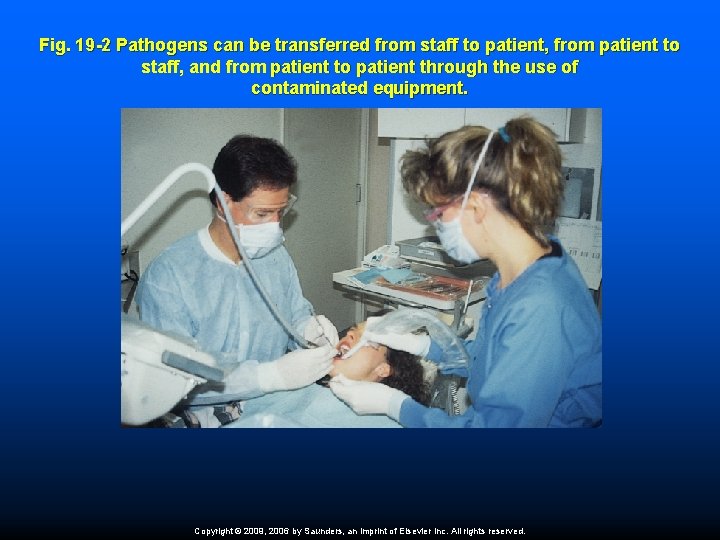 Fig. 19-2 Pathogens can be transferred from staff to patient, from patient to staff, and from patient to patient through the use of contaminated equipment.

Copyright © 2009, 2006 by Saunders, an imprint of Elsevier Inc. All rights reserved.